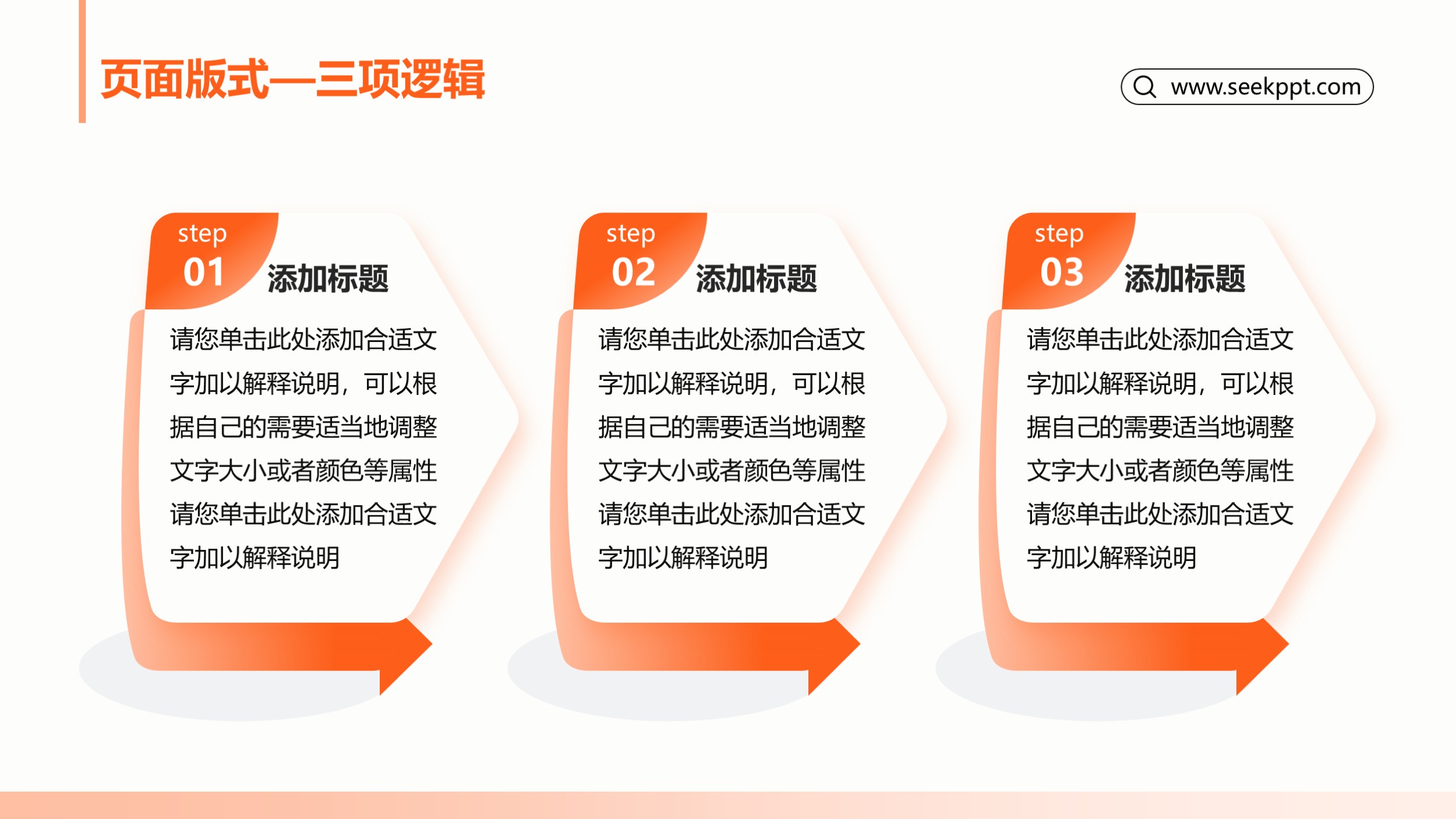 页面版式—三项逻辑

www.seekppt.com

step
01
添加标题

请您单击此处添加合适文字加以解释说明，可以根据自己的需要适当地调整文字大小或者颜色等属性请您单击此处添加合适文字加以解释说明

step
02
添加标题

请您单击此处添加合适文字加以解释说明，可以根据自己的需要适当地调整文字大小或者颜色等属性请您单击此处添加合适文字加以解释说明

step
03
添加标题

请您单击此处添加合适文字加以解释说明，可以根据自己的需要适当地调整文字大小或者颜色等属性请您单击此处添加合适文字加以解释说明